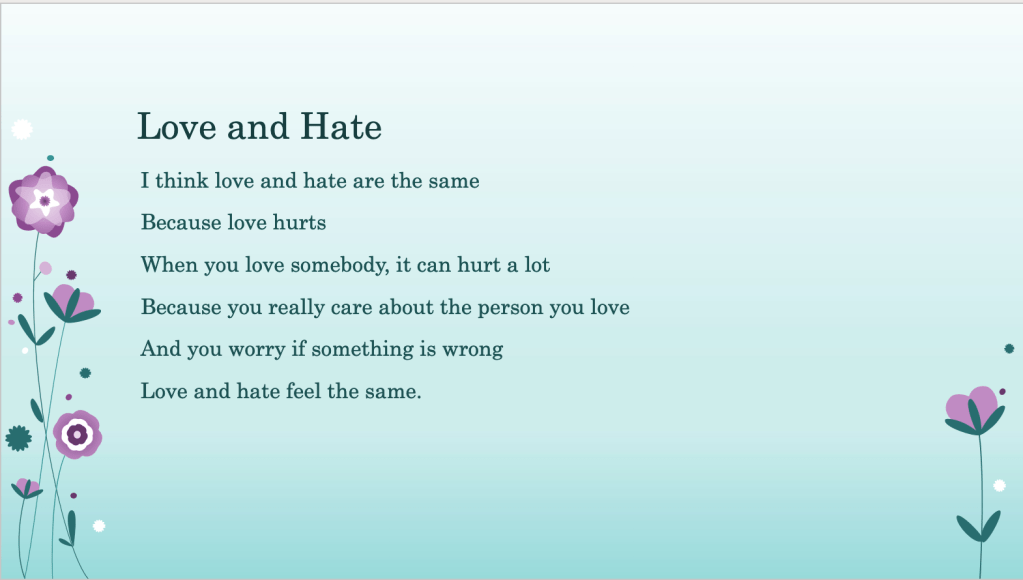 Love and Hate

I think love and hate are the same

Because love hurts

When you love somebody, it can hurt a lot

Because you really care about the person you love

And you worry if something is wrong

Love and hate feel the same.